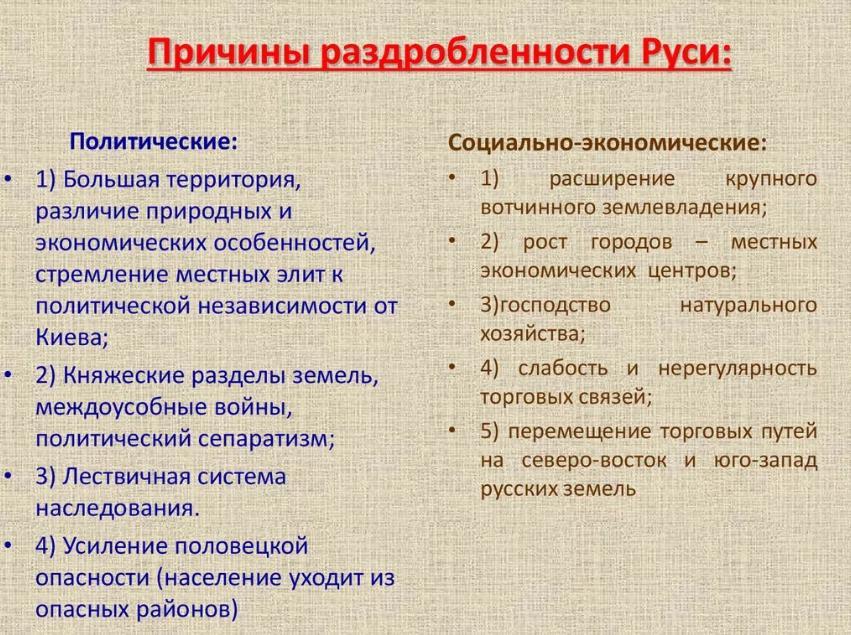 Причины раздробленности Руси:

Политические:

• 1) Большая территория, различие природных и экономических особенностей, стремление местных элит к политической независимости от Киева;
• 2) Княжеские разделы земель, междоусобные войны, политический сепаратизм;
• 3) Лествичная система наследования.
• 4) Усиление половецкой опасности (население уходит из опасных районов)

Социально-экономические:

• 1) расширение крупного вотчинного землевладения;
• 2) рост городов – местных экономических центров;
• 3)господство натурального хозяйства;
• 4) слабость и нерегулярность торговых связей;
• 5) перемещение торговых путей на северо-восток и юго-запад русских земель